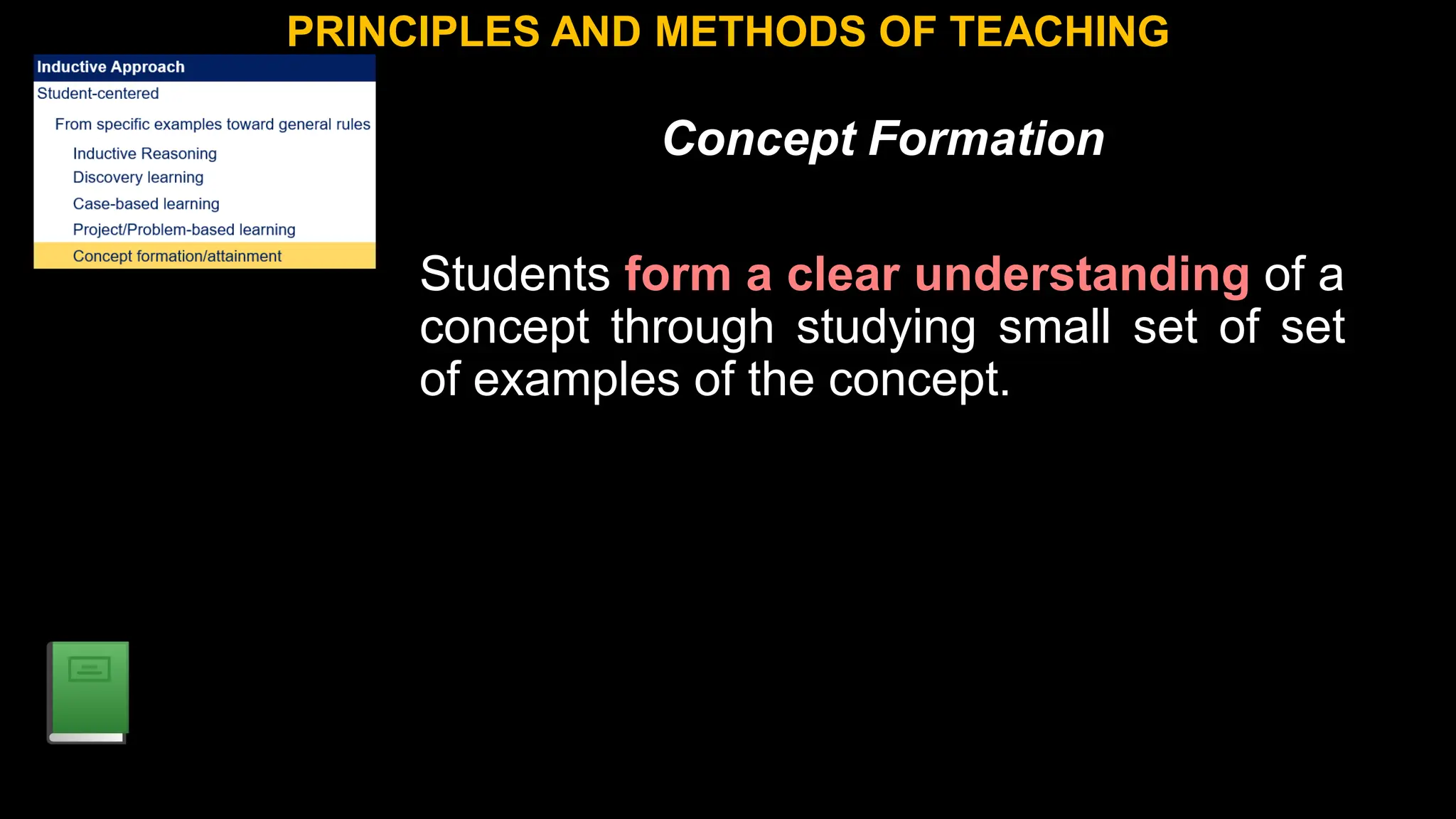 PRINCIPLES AND METHODS OF TEACHING

Inductive Approach
Student-centered
From specific examples toward general rules
Inductive Reasoning
Discovery learning
Case-based learning
Project/Problem-based learning
Concept formation/attainment

Concept Formation

Students form a clear understanding of a concept through studying small set of set of examples of the concept.